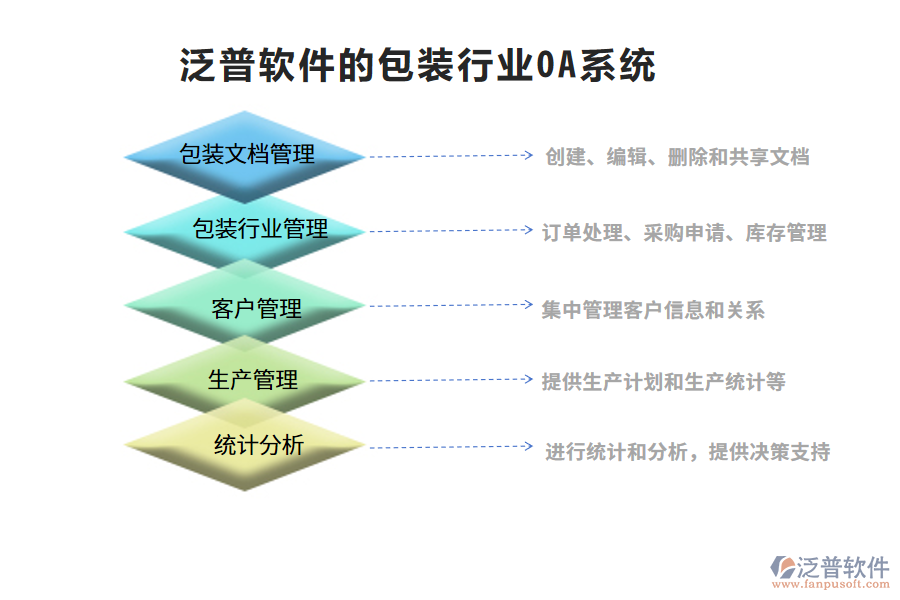 泛普软件的包装行业OA系统

包装文档管理
创建、编辑、删除和共享文档

包装行业管理
订单处理、采购申请、库存管理

客户管理
集中管理客户信息和关系

生产管理
提供生产计划和生产统计等

统计分析
进行统计和分析，提供决策支持

泛普软件
www.fanpusoft.com